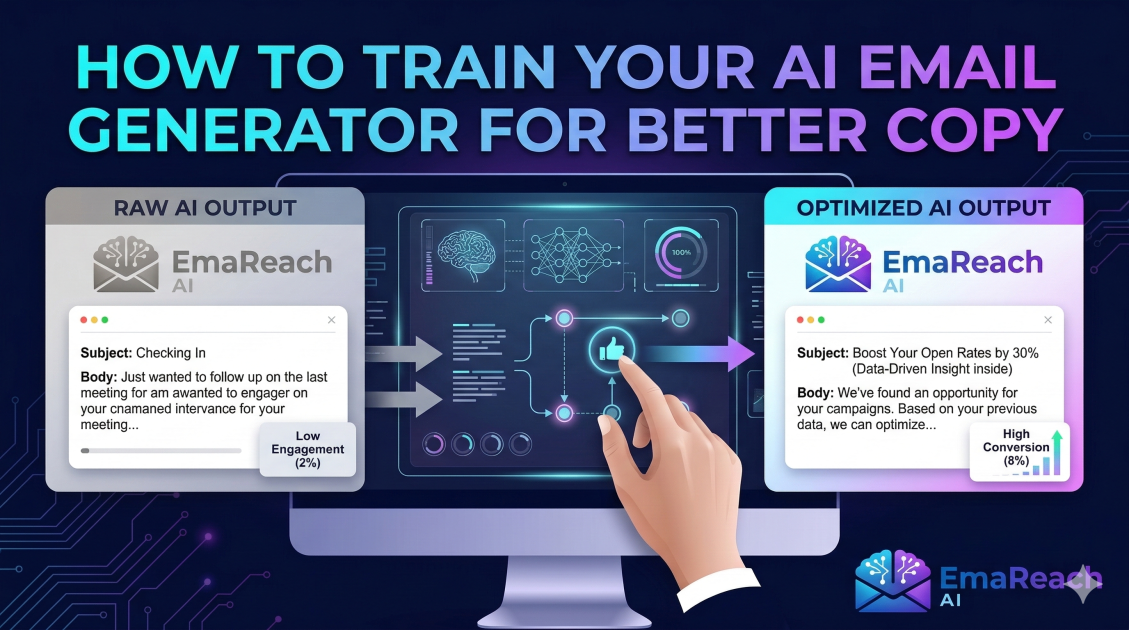 HOW TO TRAIN YOUR AI EMAIL GENERATOR FOR BETTER COPY

RAW AI OUTPUT

EmaReach AI

Subject: Checking In

Body: Just wanted to follow up on the last meeting for am awanted to engager on your cnamaned intervance for your meeting...

Low Engagement (2%)

100%

OPTIMIZED AI OUTPUT

EmaReach AI

Subject: Boost Your Open Rates by 30% (Data-Driven Insight inside)

Body: We've found an opportunity for your campaigns. Based on your previous data, we can optimize...

High Conversion (8%)

EmaReach AI